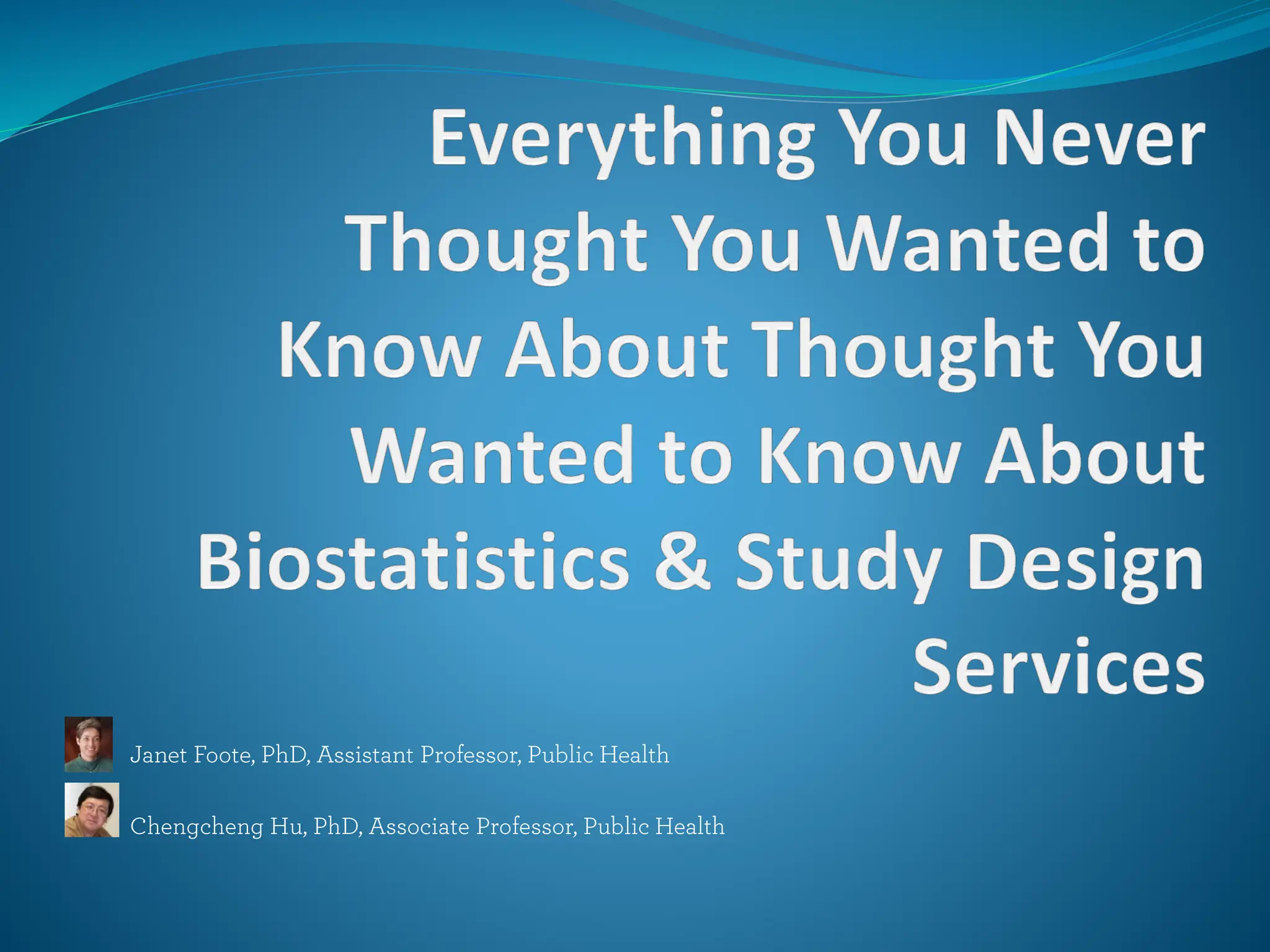 Everything You Never Thought You Wanted to Know About Thought You Wanted to Know About Biostatistics & Study Design Services

Janet Foote, PhD, Assistant Professor, Public Health

Chengcheng Hu, PhD, Associate Professor, Public Health